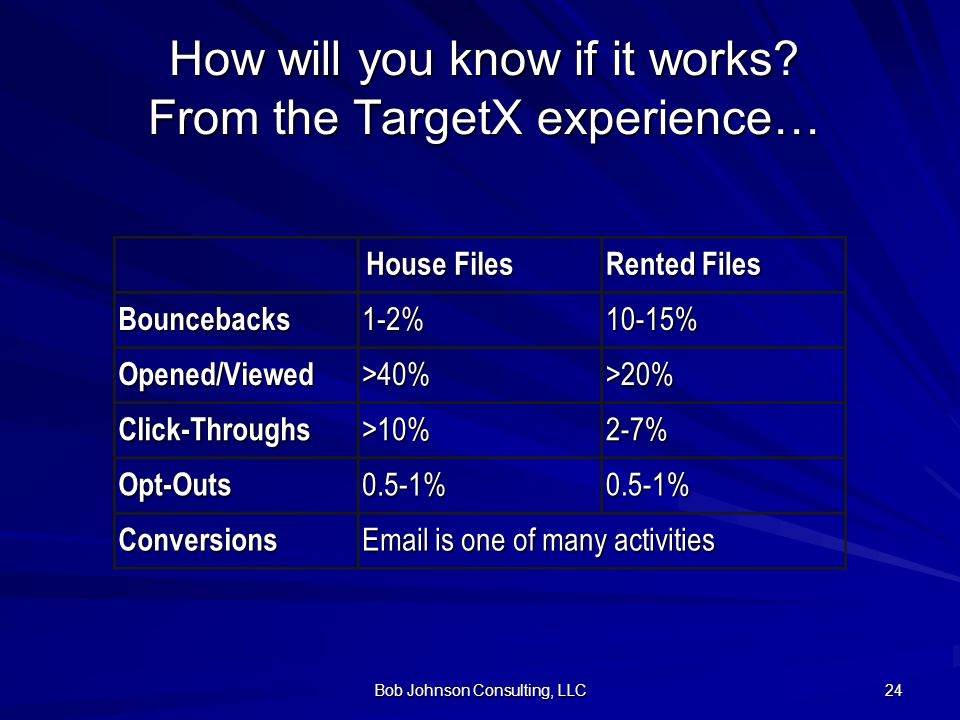 How will you know if it works?
From the TargetX experience…

| | House Files | Rented Files |
|---|---|---|
| Bouncebacks | 1-2% | 10-15% |
| Opened/Viewed | >40% | >20% |
| Click-Throughs | >10% | 2-7% |
| Opt-Outs | 0.5-1% | 0.5-1% |
| Conversions | Email is one of many activities | |

Bob Johnson Consulting, LLC

24